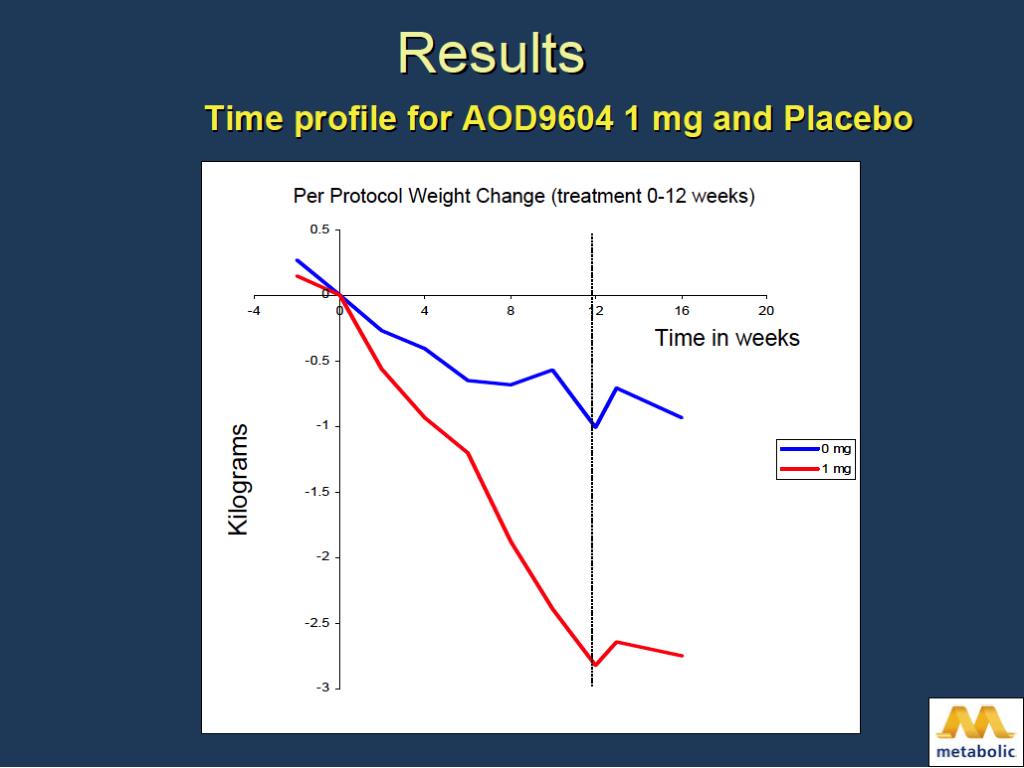 Results

Time profile for AOD9604 1 mg and Placebo

Per Protocol Weight Change (treatment 0-12 weeks)

0.5
0
-0.5
-1
-1.5
-2
-2.5
-3

-4
0
4
8
12
16
20

Time in weeks

Kilograms

0 mg
1 mg

metabolic